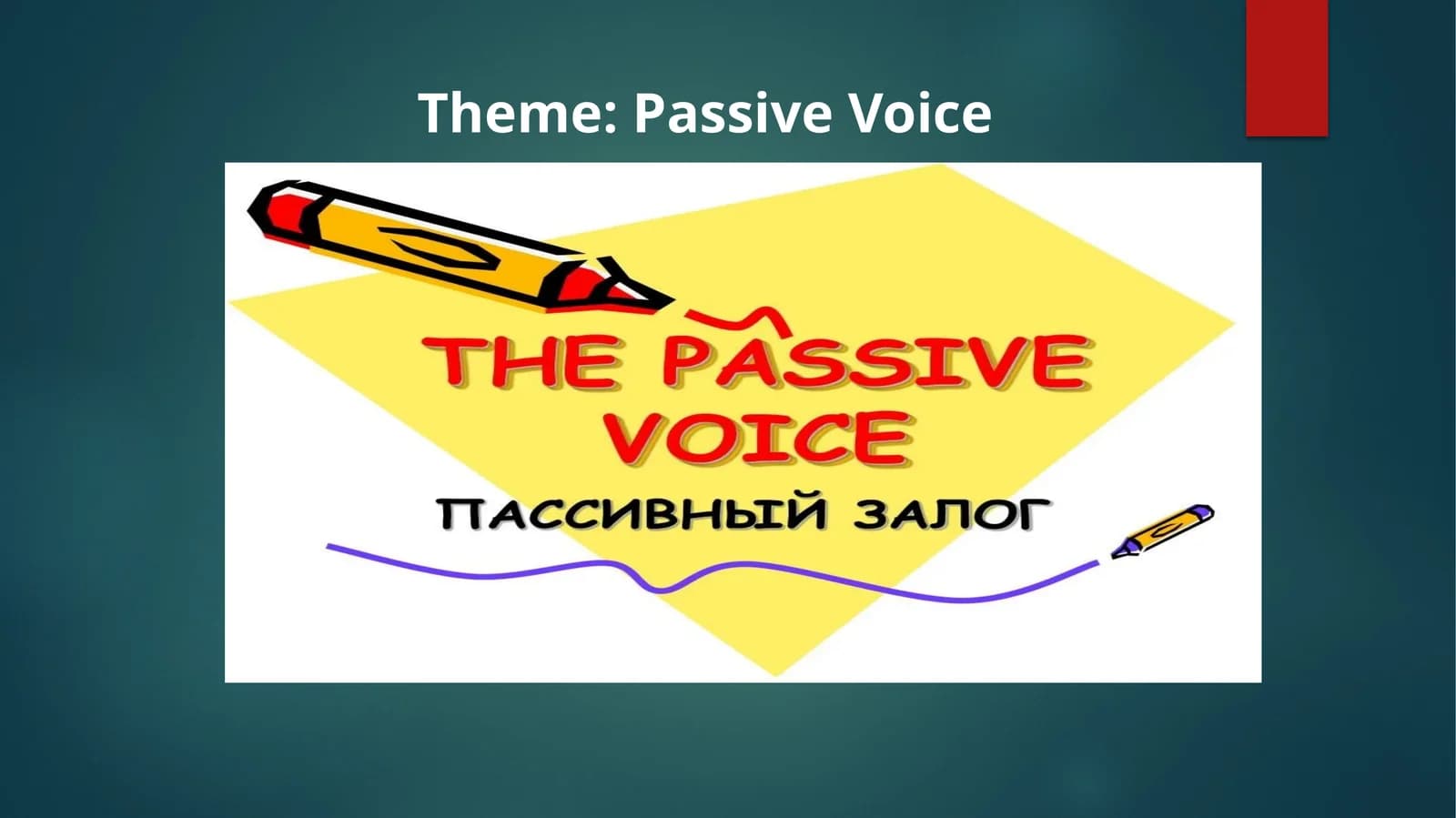 Theme: Passive Voice

THE PASSIVE VOICE

ПАССИВНЫЙ ЗАЛОГ